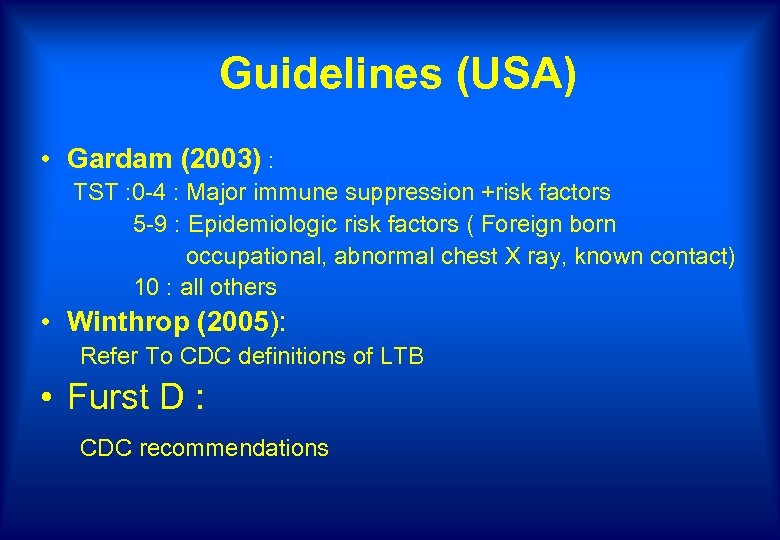 Guidelines (USA)

• Gardam (2003) :
TST :0-4 : Major immune suppression +risk factors
5-9 : Epidemiologic risk factors ( Foreign born occupational, abnormal chest X ray, known contact)
10 : all others

• Winthrop (2005):
Refer To CDC definitions of LTB

• Furst D :
CDC recommendations